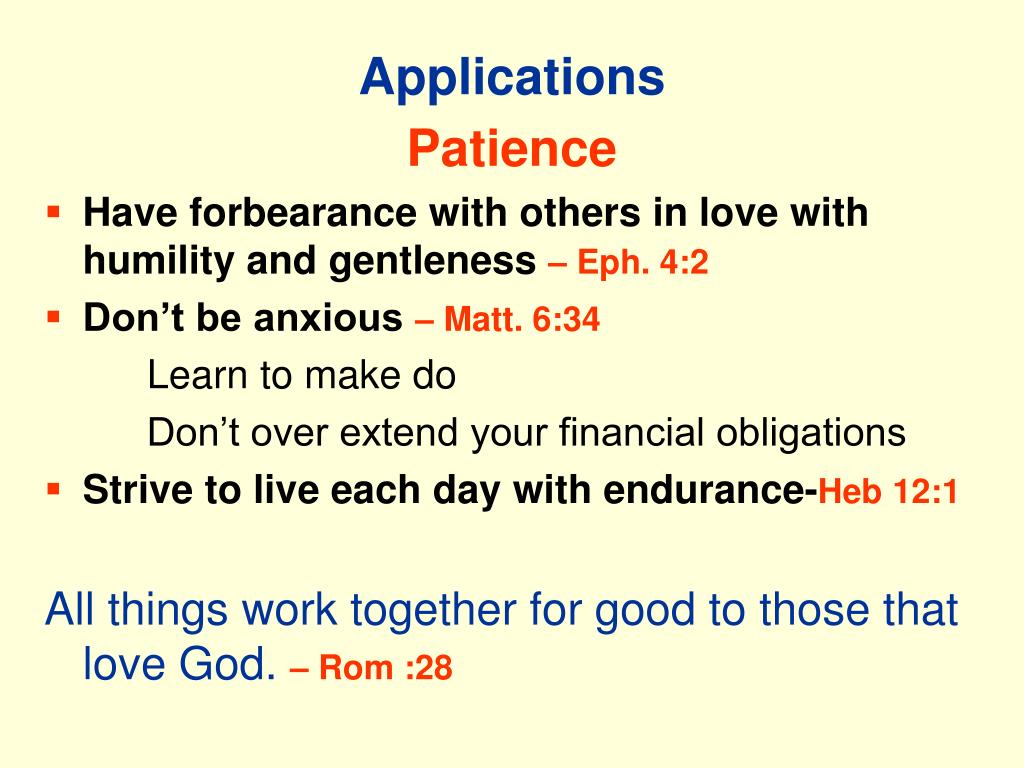 Applications

Patience

▪ Have forbearance with others in love with humility and gentleness – Eph. 4:2

▪ Don’t be anxious – Matt. 6:34

Learn to make do

Don’t over extend your financial obligations

▪ Strive to live each day with endurance-Heb 12:1

All things work together for good to those that love God. – Rom :28